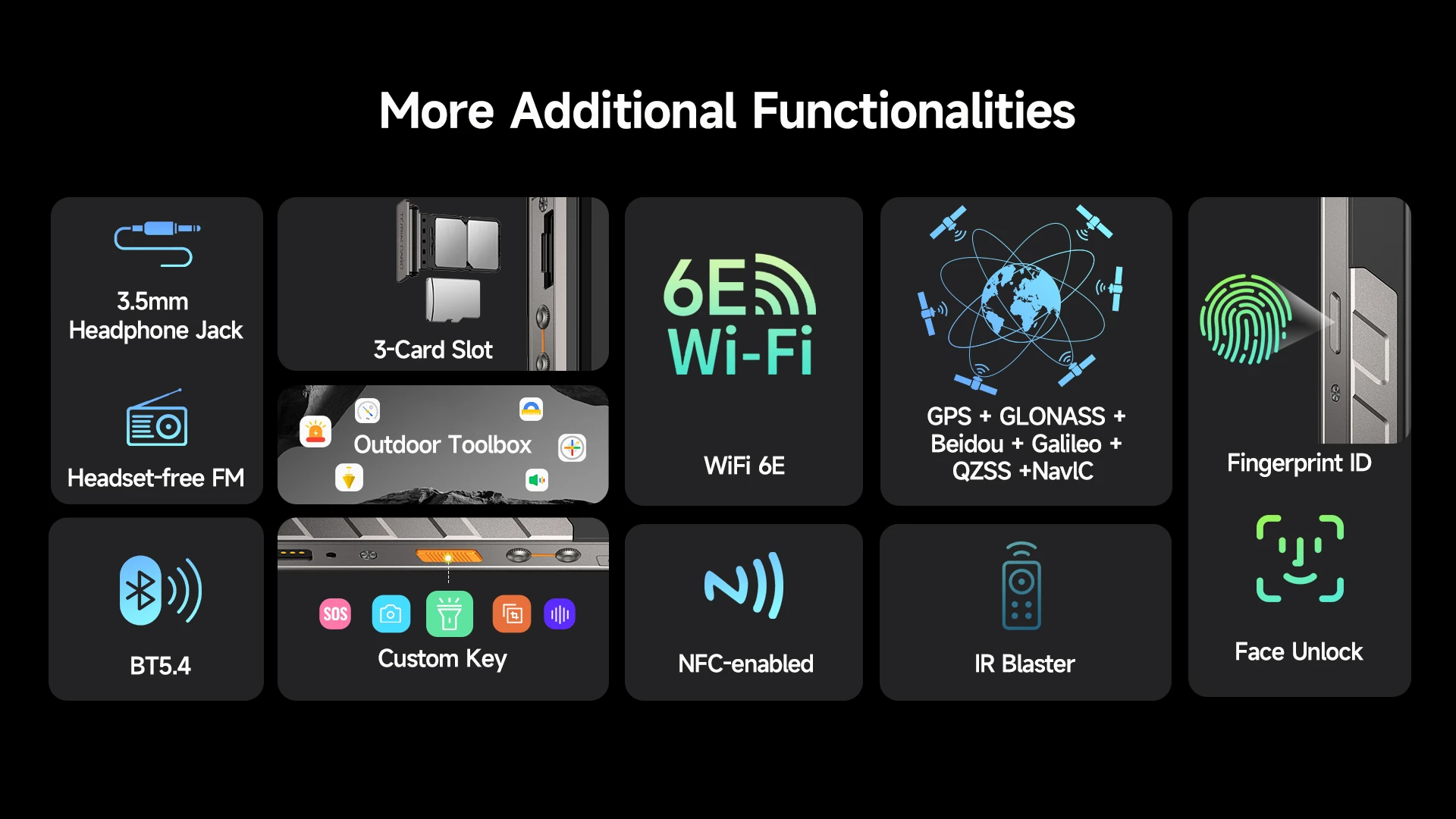 More Additional Functionalities

3.5mm
Headphone Jack

Headset-free FM

BT5.4

3-Card Slot

Outdoor Toolbox

SOS

Custom Key

6E
Wi-Fi

WiFi 6E

NFC-enabled

GPS + GLONASS +
Beidou + Galileo +
QZSS +NavIC

IR Blaster

Fingerprint ID

Face Unlock